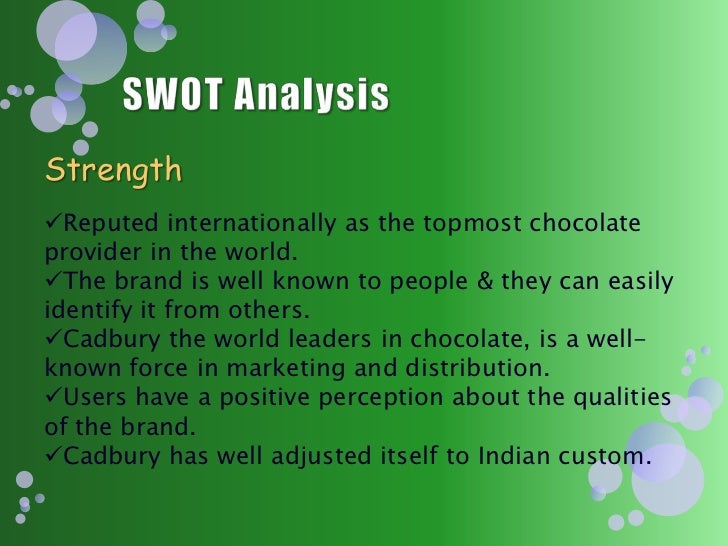 SWOT Analysis

Strength

✓Reputed internationally as the topmost chocolate provider in the world.
✓The brand is well known to people & they can easily identify it from others.
✓Cadbury the world leaders in chocolate, is a well-known force in marketing and distribution.
✓Users have a positive perception about the qualities of the brand.
✓Cadbury has well adjusted itself to Indian custom.